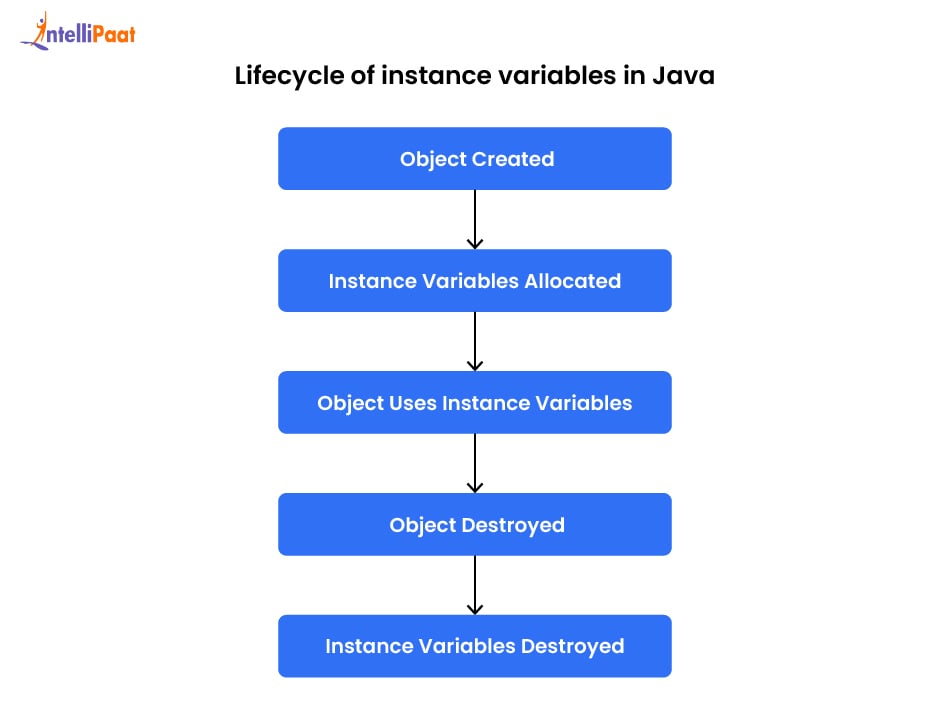 IntelliPaat

Lifecycle of instance variables in Java

Object Created

Instance Variables Allocated

Object Uses Instance Variables

Object Destroyed

Instance Variables Destroyed